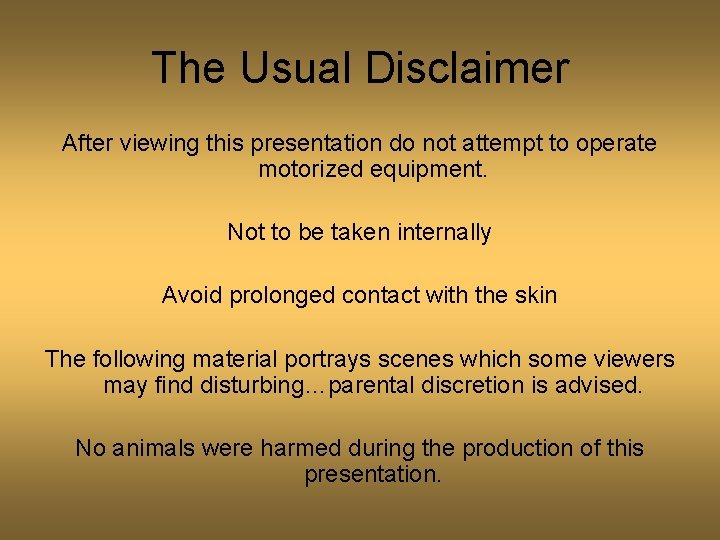 The Usual Disclaimer

After viewing this presentation do not attempt to operate motorized equipment.

Not to be taken internally

Avoid prolonged contact with the skin

The following material portrays scenes which some viewers may find disturbing…parental discretion is advised.

No animals were harmed during the production of this presentation.